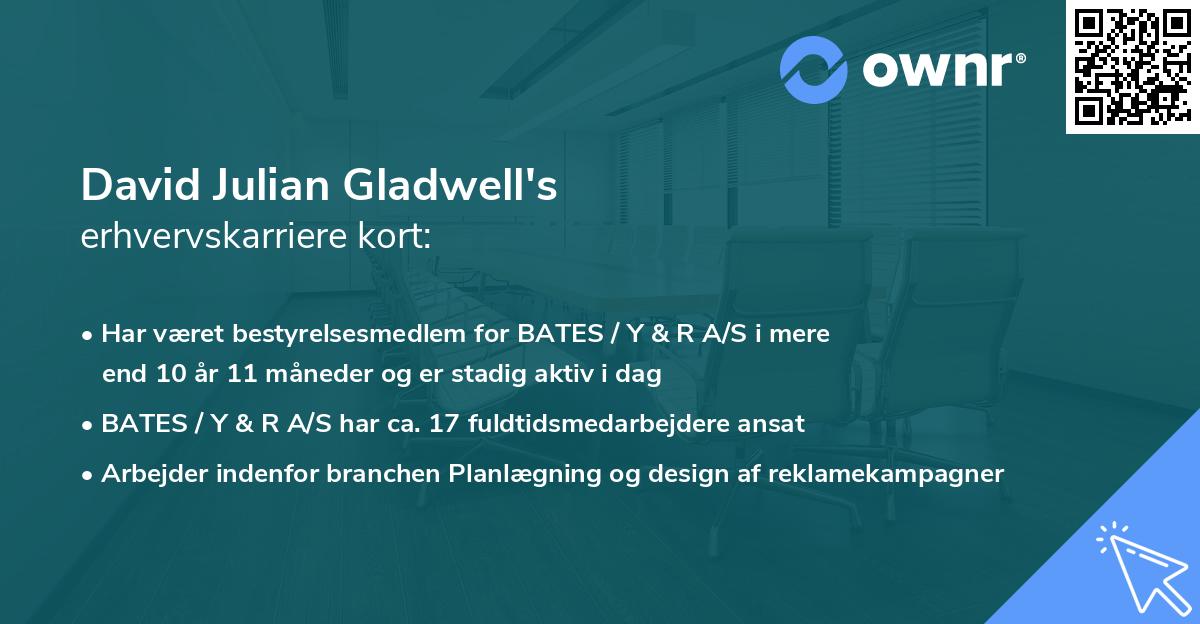 ownr®

David Julian Gladwell's
erhvervskarriere kort:

• Har været bestyrelsesmedlem for BATES / Y & R A/S i mere end 10 år 11 måneder og er stadig aktiv i dag
• BATES / Y & R A/S har ca. 17 fuldtidsmedarbejdere ansat
• Arbejder indenfor branchen Planlægning og design af reklamekampagner